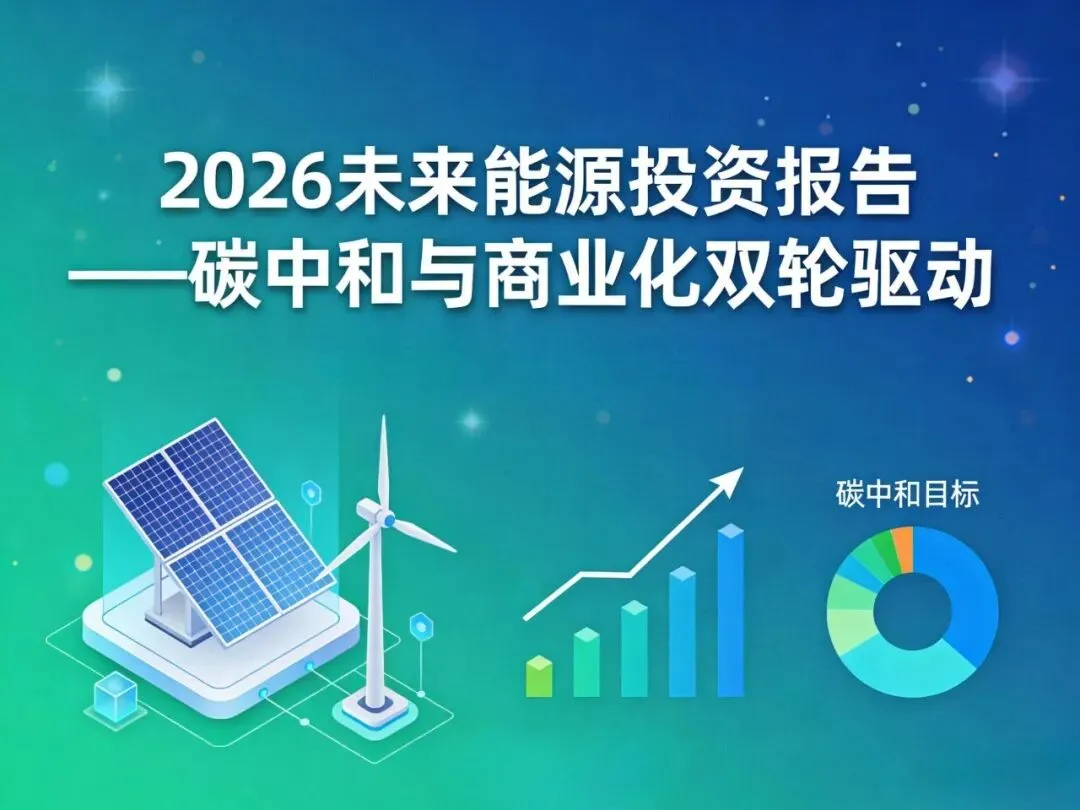 2026未来能源投资报告
——碳中和与商业化双轮驱动

碳中和目标